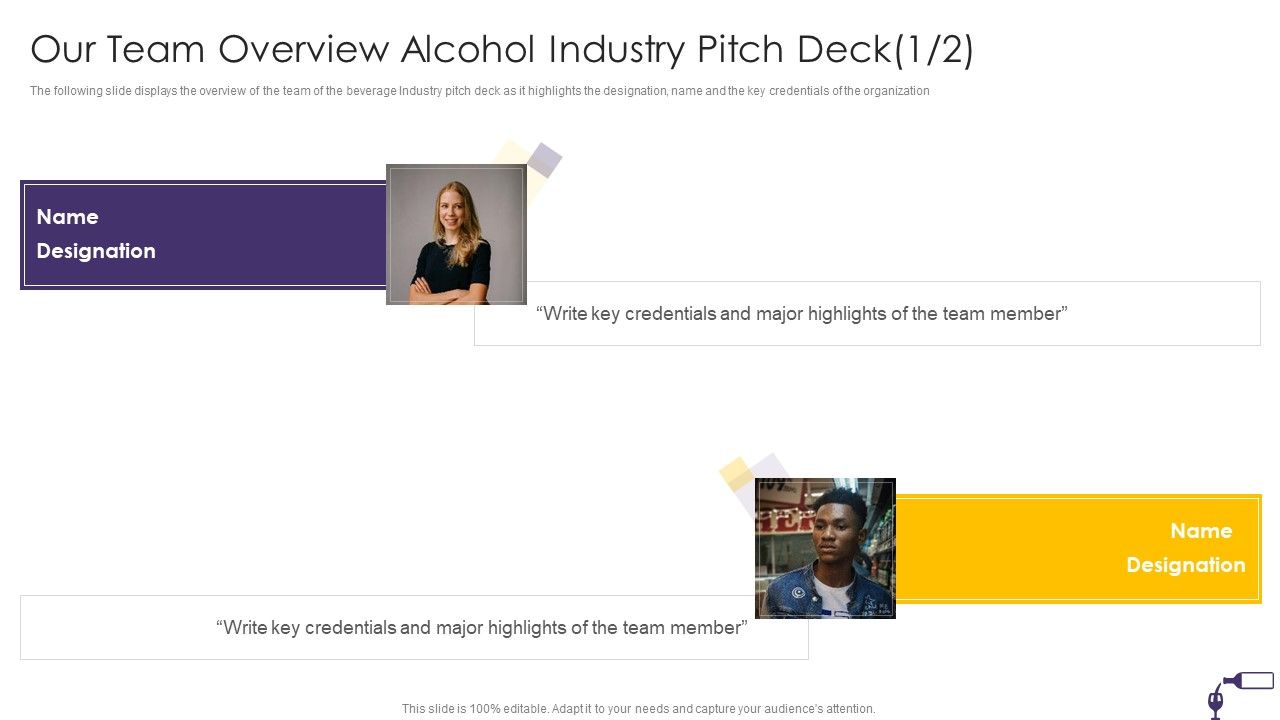 Our Team Overview Alcohol Industry Pitch Deck(1/2)

The following slide displays the overview of the team of the beverage Industry pitch deck as it highlights the designation, name and the key credentials of the organization

Name
Designation

“Write key credentials and major highlights of the team member”

Name
Designation

“Write key credentials and major highlights of the team member”

This slide is 100% editable. Adapt it to your needs and capture your audience's attention.